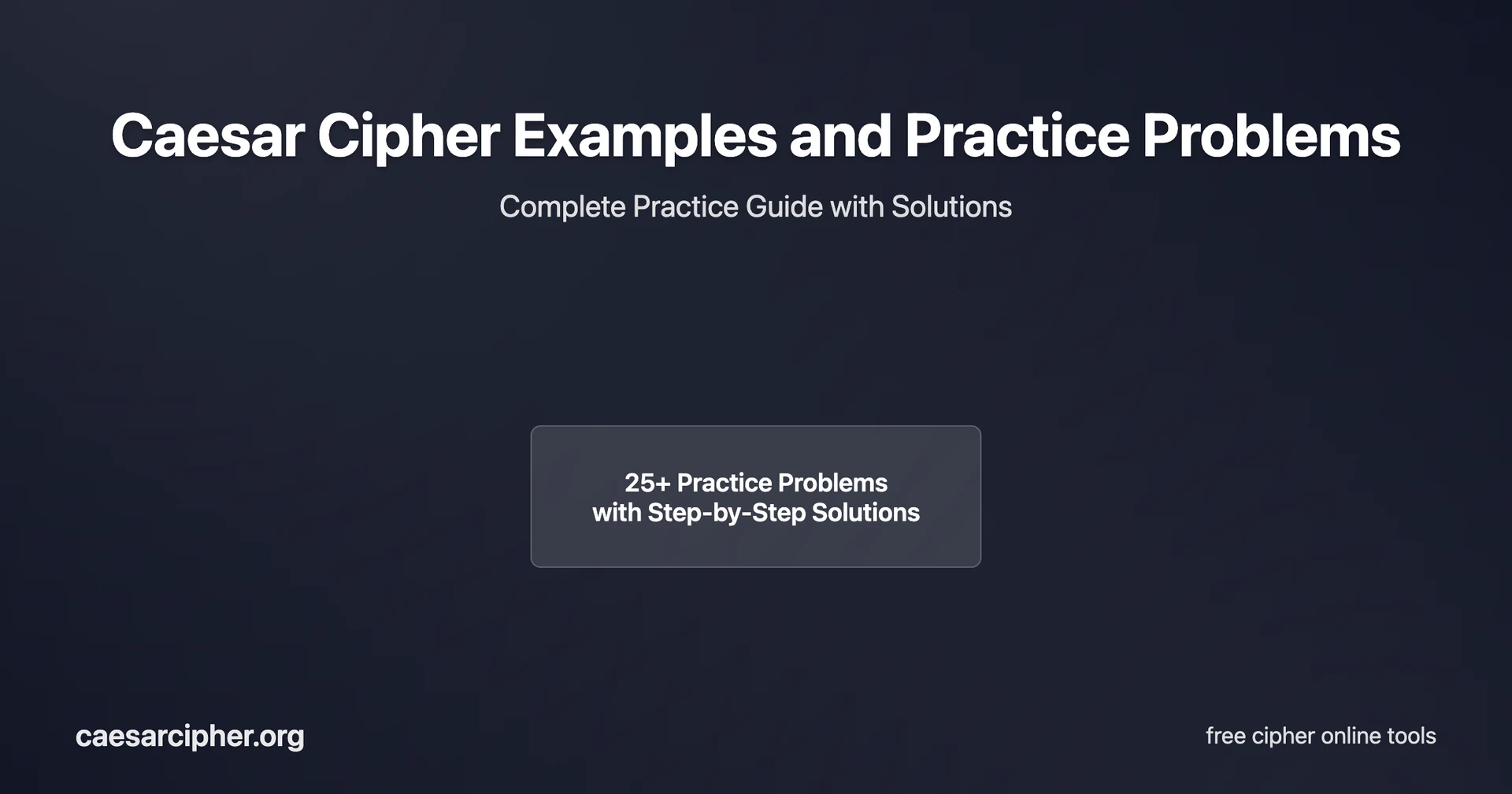 Caesar Cipher Examples and Practice Problems

Complete Practice Guide with Solutions

25+ Practice Problems
with Step-by-Step Solutions

caesarcipher.org

free cipher online tools